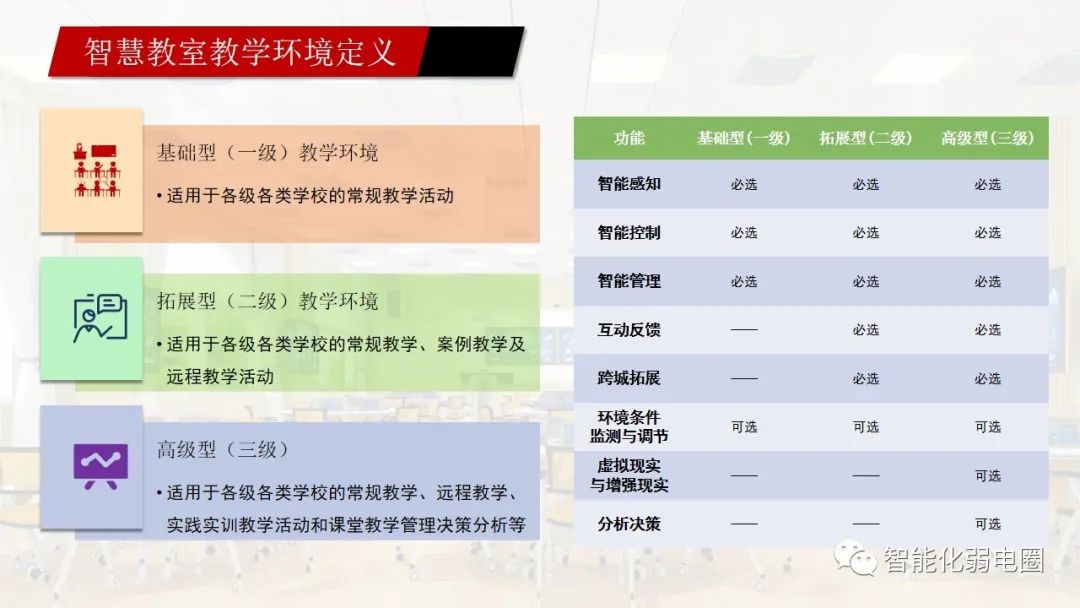 智慧教室教学环境定义

基础型（一级）教学环境
• 适用于各级各类学校的常规教学活动

拓展型（二级）教学环境
• 适用于各级各类学校的常规教学、案例教学及远程教学活动

高级型（三级）
• 适用于各级各类学校的常规教学、远程教学、实践实训教学活动和课堂教学管理决策分析等

| 功能 | 基础型(一级) | 拓展型(二级) | 高级型(三级) |
|---|---|---|---|
| 智能感知 | 必选 | 必选 | 必选 |
| 智能控制 | 必选 | 必选 | 必选 |
| 智能管理 | 必选 | 必选 | 必选 |
| 互动反馈 | —— | 必选 | 必选 |
| 跨城拓展 | —— | 必选 | 必选 |
| 环境条件监测与调节 | 可选 | 可选 | 可选 |
| 虚拟现实与增强现实 | —— | —— | 可选 |
| 分析决策 | —— | —— | 可选 |

智能化弱电圈